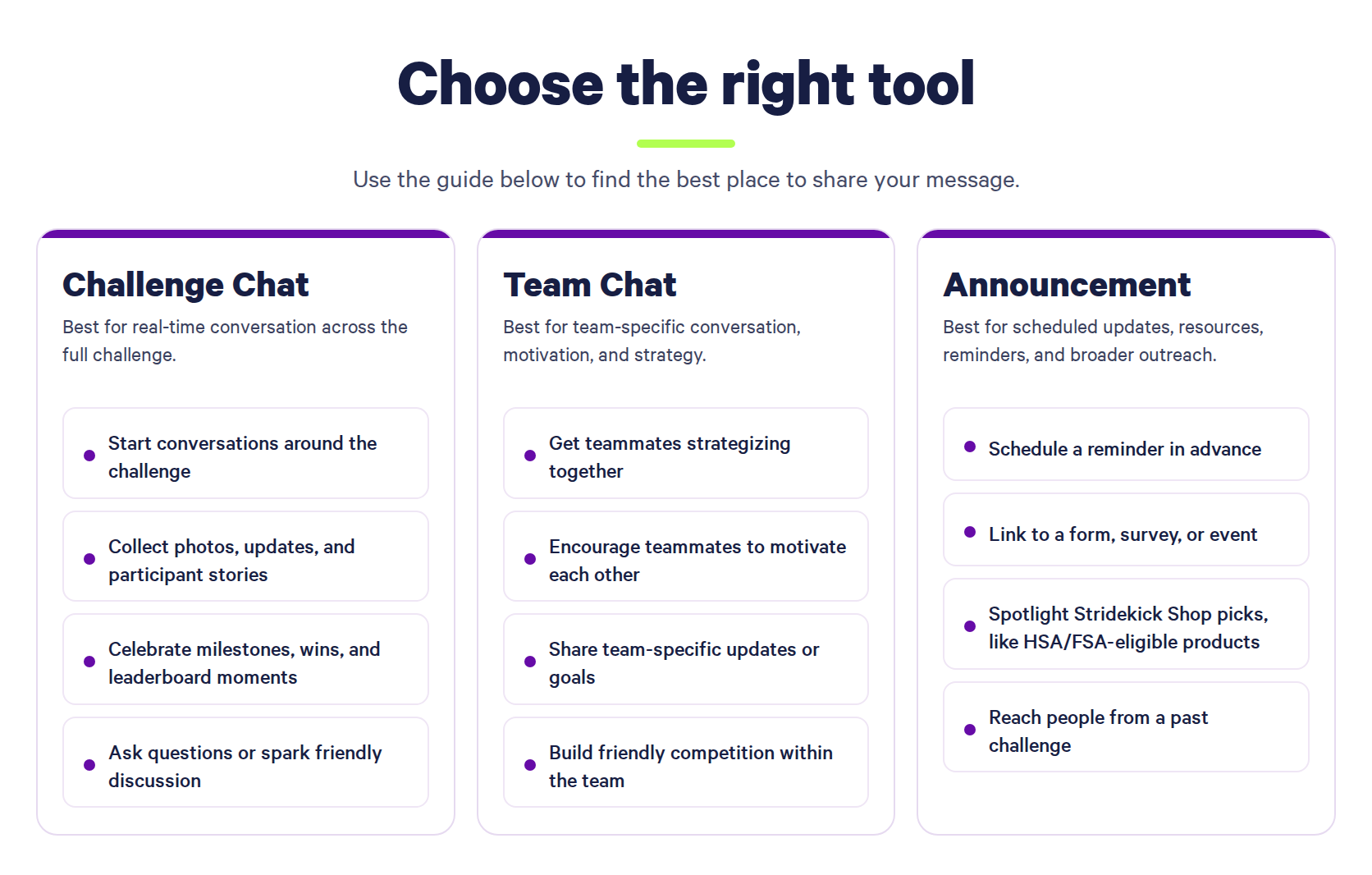 Choose the right tool

Use the guide below to find the best place to share your message.

Challenge Chat

Best for real-time conversation across the full challenge.

• Start conversations around the challenge

• Collect photos, updates, and participant stories

• Celebrate milestones, wins, and leaderboard moments

• Ask questions or spark friendly discussion

Team Chat

Best for team-specific conversation, motivation, and strategy.

• Get teammates strategizing together

• Encourage teammates to motivate each other

• Share team-specific updates or goals

• Build friendly competition within the team

Announcement

Best for scheduled updates, resources, reminders, and broader outreach.

• Schedule a reminder in advance

• Link to a form, survey, or event

• Spotlight Stridekick Shop picks, like HSA/FSA-eligible products

• Reach people from a past challenge